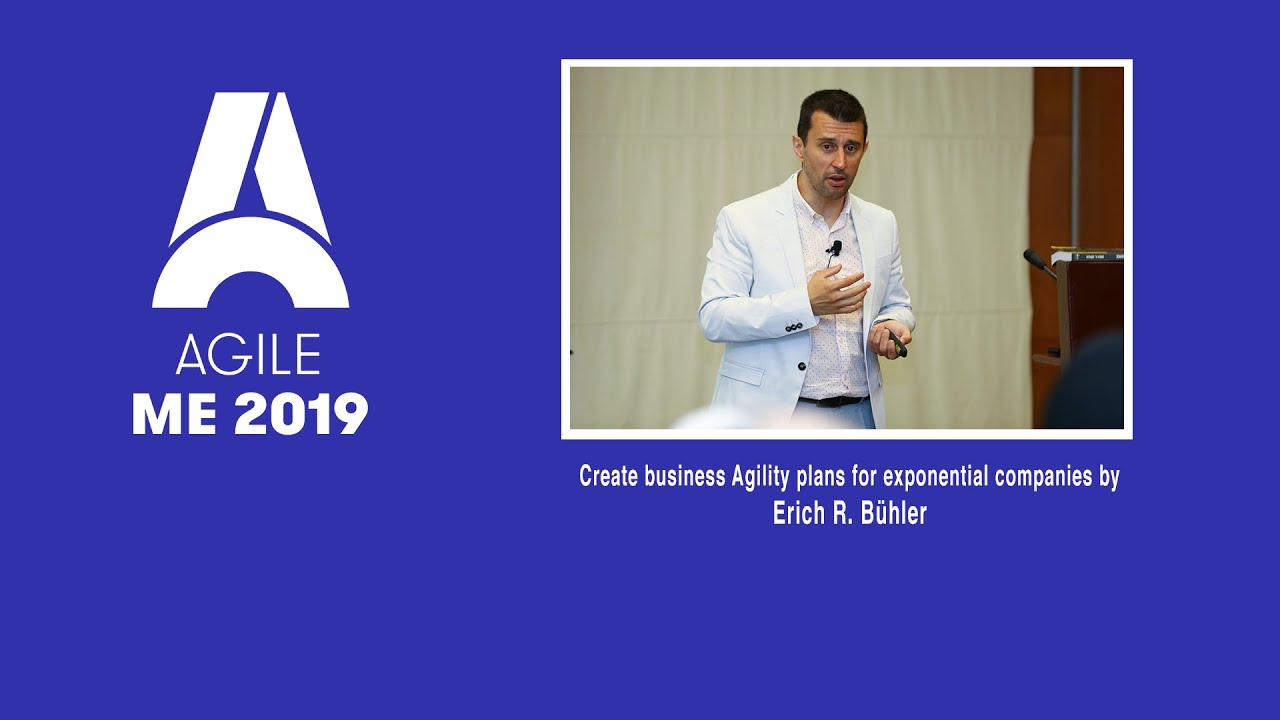 AGILE
ME 2019

Create business Agility plans for exponential companies by Erich R. Bühler